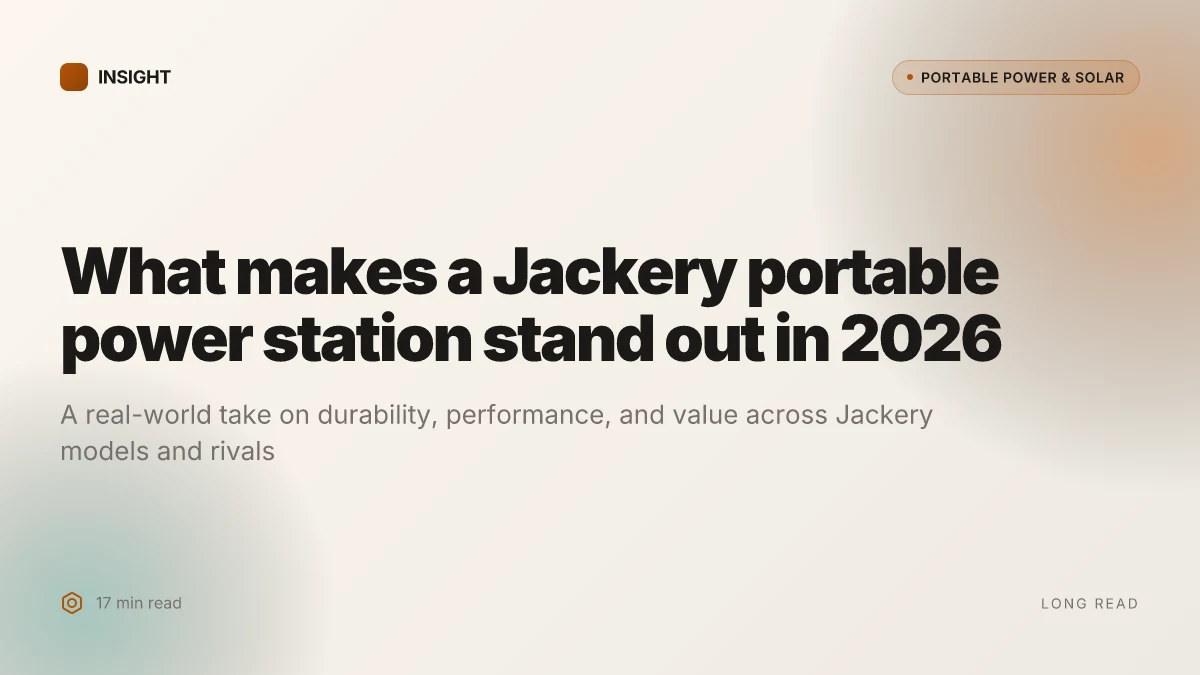 INSIGHT

• PORTABLE POWER & SOLAR

What makes a Jackery portable power station stand out in 2026

A real-world take on durability, performance, and value across Jackery models and rivals

17 min read

LONG READ